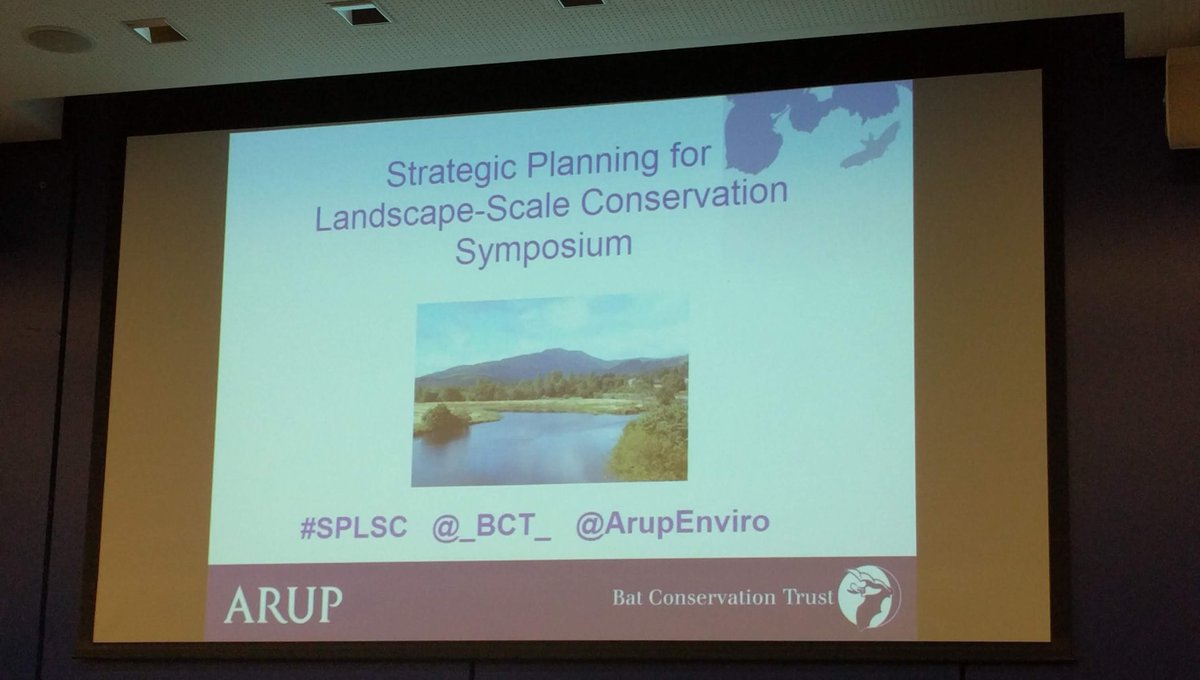 Strategic Planning for Landscape-Scale Conservation Symposium

#SPLSC @_BCT_ @ArupEnviro

ARUP

Bat Conservation Trust